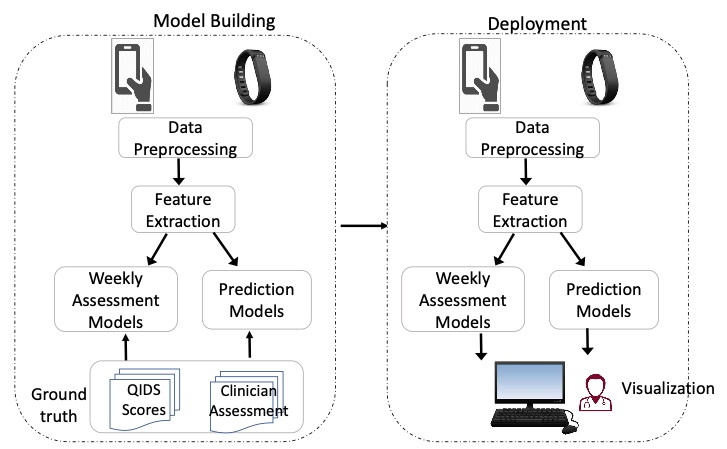 Model Building

Data Preprocessing

Feature Extraction

Weekly Assessment Models

Prediction Models

Ground truth

QIDS Scores

Clinician Assessment

Deployment

Data Preprocessing

Feature Extraction

Weekly Assessment Models

Prediction Models

Visualization